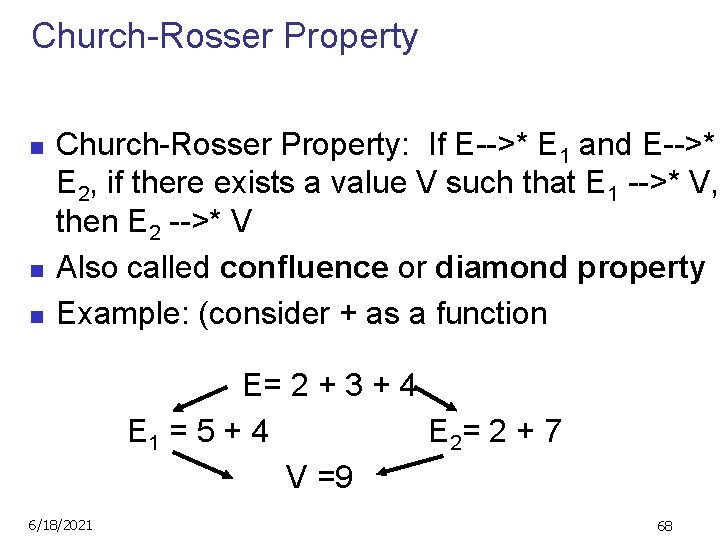 Church-Rosser Property

Church-Rosser Property: If E-->* $E_1$ and E-->* $E_2$, if there exists a value V such that $E_1$ -->* V, then $E_2$ -->* V

Also called **confluence** or **diamond property**

Example: (consider + as a function

E= 2 + 3 + 4

$E_1$ = 5 + 4

$E_2$= 2 + 7

V =9

6/18/2021

68